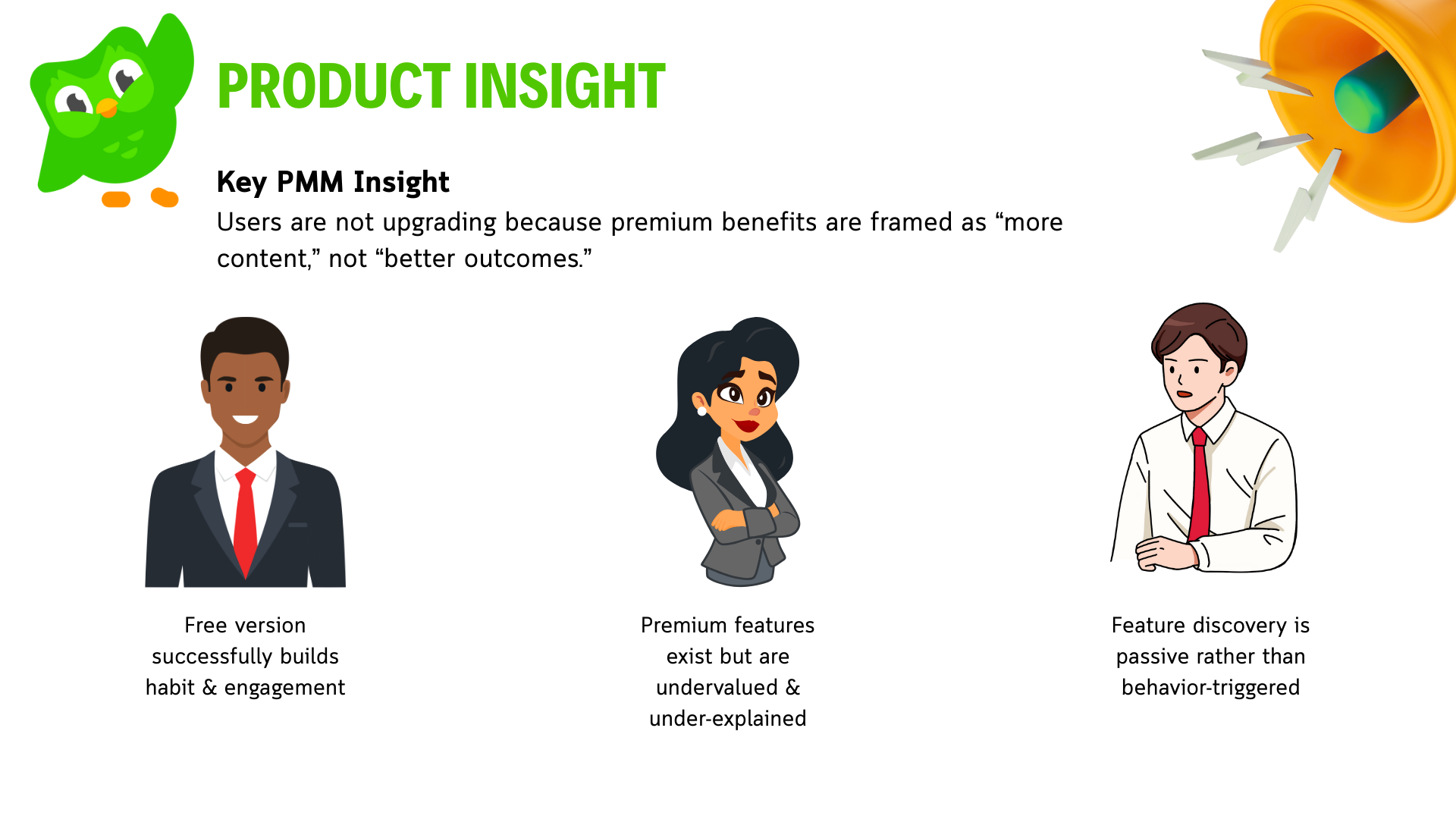 PRODUCT INSIGHT

Key PMM Insight

Users are not upgrading because premium benefits are framed as “more content,” not “better outcomes.”

Free version successfully builds habit & engagement

Premium features exist but are undervalued & under-explained

Feature discovery is passive rather than behavior-triggered